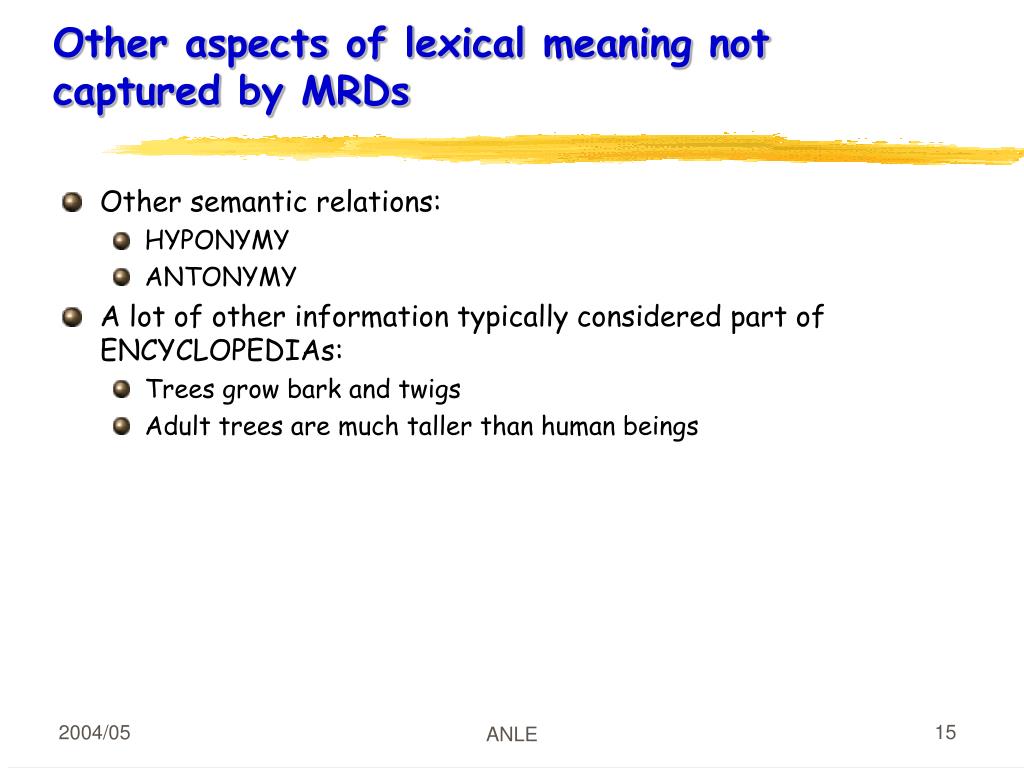 Other aspects of lexical meaning not captured by MRDs

Other semantic relations:

HYPONYMY

ANTONYMY

A lot of other information typically considered part of ENCYCLOPEDIAs:

Trees grow bark and twigs

Adult trees are much taller than human beings

2004/05

ANLE

15